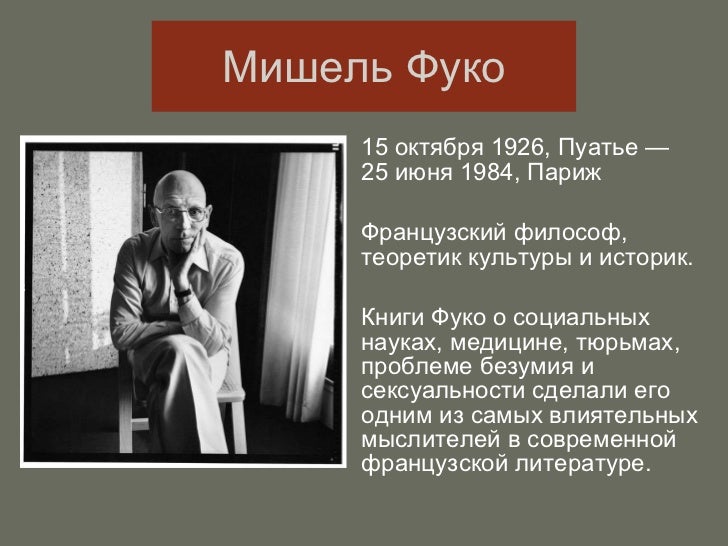 Мишель Фуко

15 октября 1926, Пуатье — 25 июня 1984, Париж

Французский философ, теоретик культуры и историк.

Книги Фуко о социальных науках, медицине, тюрьмах, проблеме безумия и сексуальности сделали его одним из самых влиятельных мыслителей в современной французской литературе.